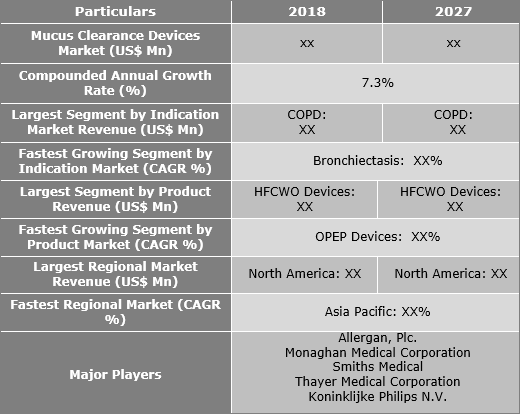 | Particulars | 2018 | 2027 |
|---|---|---|
| Mucus Clearance Devices Market (US$ Mn) | xx | xx |
| Compounded Annual Growth Rate (%) | 7.3% | |
| Largest Segment by Indication Market Revenue (US$ Mn) | COPD: XX | COPD: XX |
| Fastest Growing Segment by Indication Market (CAGR %) | Bronchiectasis: XX% | |
| Largest Segment by Product Revenue (US$ Mn) | HFCWO Devices: XX | HFCWO Devices: XX |
| Fastest Growing Segment by Product Market (CAGR %) | OPEP Devices: XX% | |
| Largest Regional Market Revenue (US$ Mn) | North America: XX | North America: XX |
| Fastest Regional Market (CAGR %) | Asia Pacific: XX% | |
| Major Players | Allergan, Plc. Monaghan Medical Corporation Smiths Medical Thayer Medical Corporation Koninklijke Philips N.V. | |